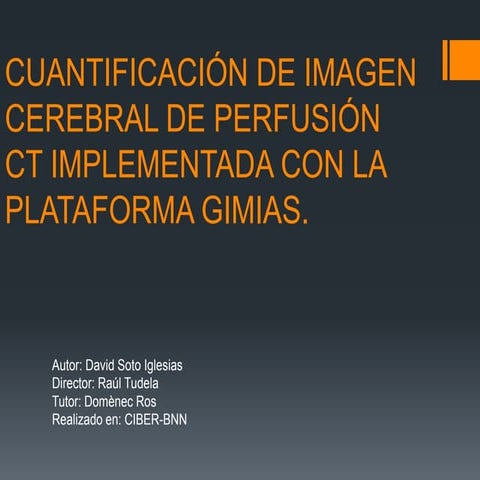 CUANTIFICACIÓN DE IMAGEN CEREBRAL DE PERFUSIÓN CT IMPLEMENTADA CON LA PLATAFORMA GIMIAS.

Autor: David Soto Iglesias
Director: Raúl Tudela
Tutor: Domènec Ros
Realizado en: CIBER-BNN